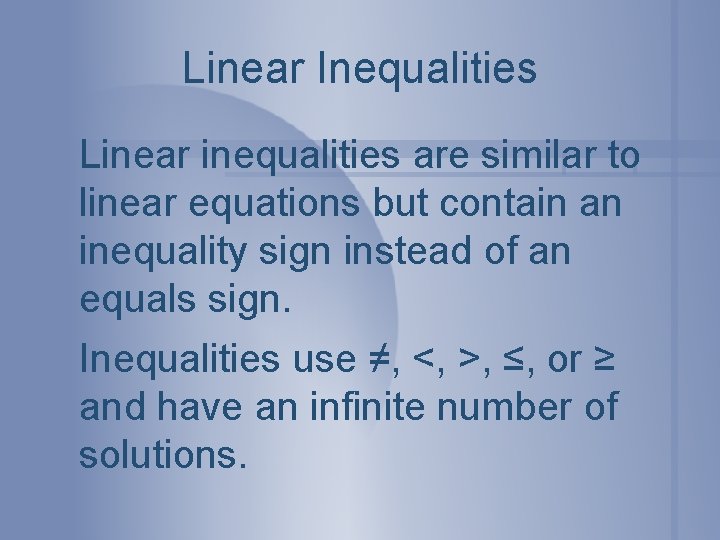 Linear Inequalities

Linear inequalities are similar to linear equations but contain an inequality sign instead of an equals sign.

Inequalities use $\neq$, $<$, $>$, $\leq$, or $\geq$ and have an infinite number of solutions.